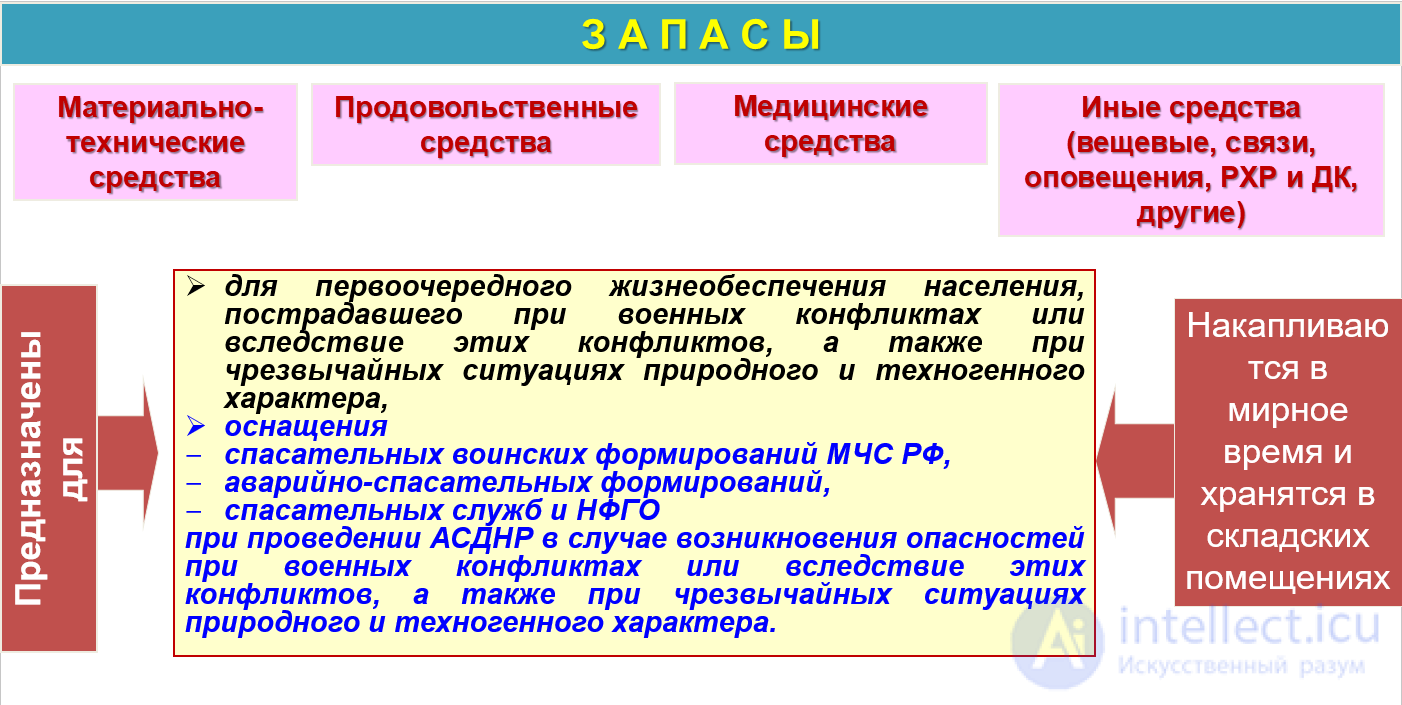 З А П А С Ы

Материально-технические средства

Продовольственные средства

Медицинские средства

Иные средства (вещевые, связи, оповещения, РХР и ДК, другие)

Предназначены для

➢ для первоочередного жизнеобеспечения населения, пострадавшего при военных конфликтах или вследствие этих конфликтов, а также при чрезвычайных ситуациях природного и техногенного характера,
➢ оснащения
– спасательных воинских формирований МЧС РФ,
– аварийно-спасательных формирований,
– спасательных служб и НФГО
при проведении АСДНР в случае возникновения опасностей при военных конфликтах или вследствие этих конфликтов, а также при чрезвычайных ситуациях природного и техногенного характера.

Накапливаются в мирное время и хранятся в складских помещениях

intellect.icu
Искусственный разум